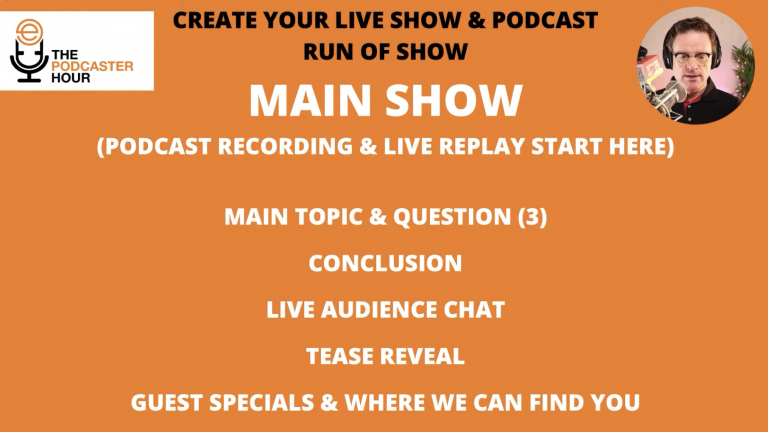 THE PODCASTER HOUR

CREATE YOUR LIVE SHOW & PODCAST RUN OF SHOW

MAIN SHOW

(PODCAST RECORDING & LIVE REPLAY START HERE)

MAIN TOPIC & QUESTION (3)

CONCLUSION

LIVE AUDIENCE CHAT

TEASE REVEAL

GUEST SPECIALS & WHERE WE CAN FIND YOU